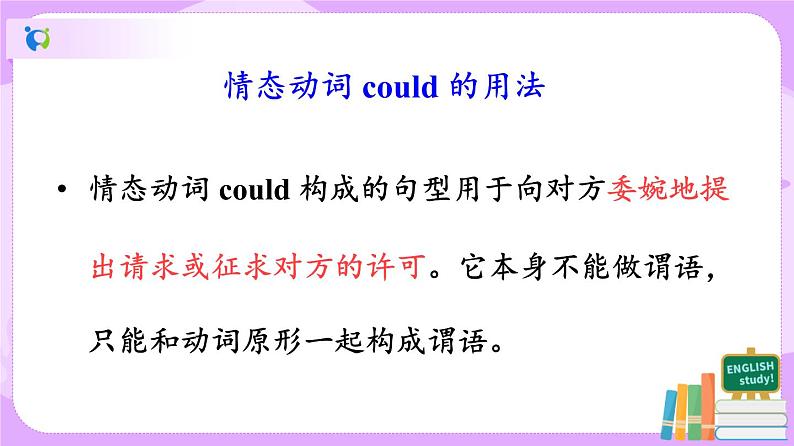 情态动词 could 的用法

• 情态动词 could 构成的句型用于向对方委婉地提出请求或征求对方的许可。它本身不能做谓语，只能和动词原形一起构成谓语。

ENGLISH study!